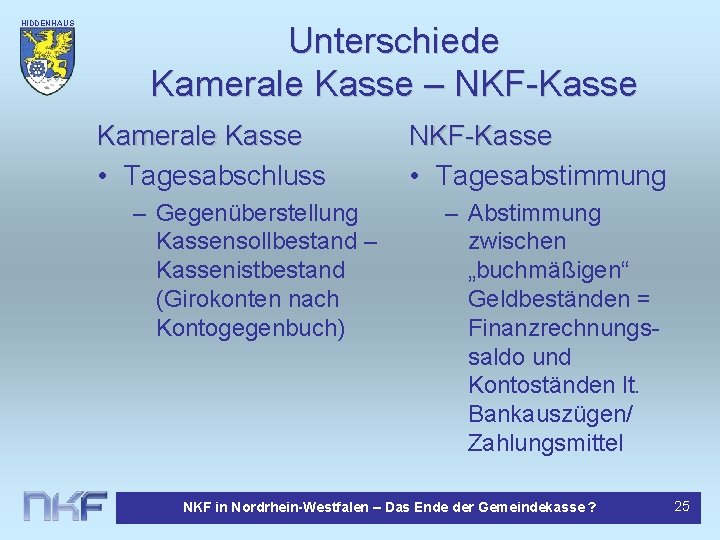 HIDDENHAUS

Unterschiede
Kamerale Kasse – NKF-Kasse

Kamerale Kasse
• Tagesabschluss
– Gegenüberstellung Kassensollbestand – Kassenistbestand (Girokonten nach Kontogegenbuch)

NKF-Kasse
• Tagesabstimmung
– Abstimmung zwischen „buchmäßigen“ Geldbeständen = Finanzrechnungssaldo und Kontoständen lt. Bankauszügen/ Zahlungsmittel

NKF

NKF in Nordrhein-Westfalen – Das Ende der Gemeindekasse ?

25